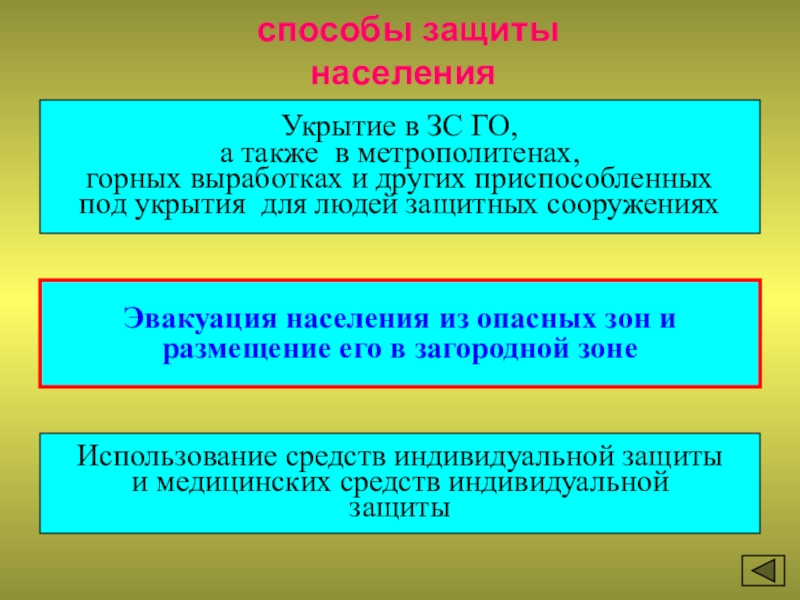 способы защиты населения

Укрытие в ЗС ГО, а также в метрополитенах, горных выработках и других приспособленных под укрытия для людей защитных сооружениях

Эвакуация населения из опасных зон и размещение его в загородной зоне

Использование средств индивидуальной защиты и медицинских средств индивидуальной защиты